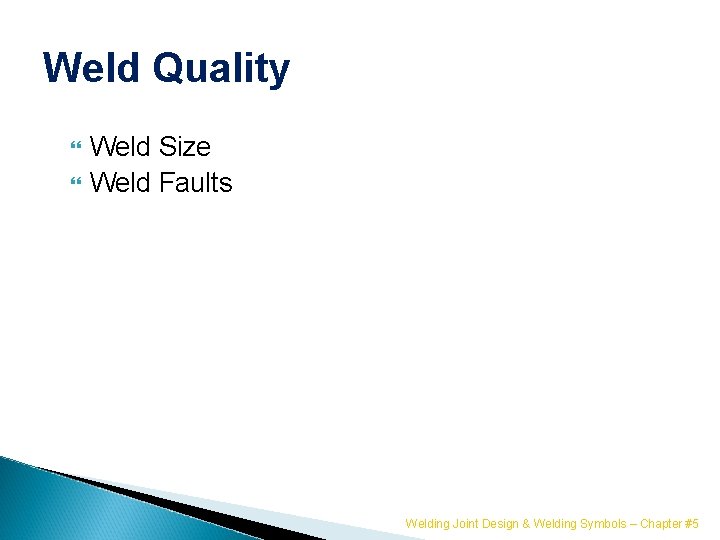 Weld Quality

Weld Size
Weld Faults

Welding Joint Design & Welding Symbols – Chapter #5